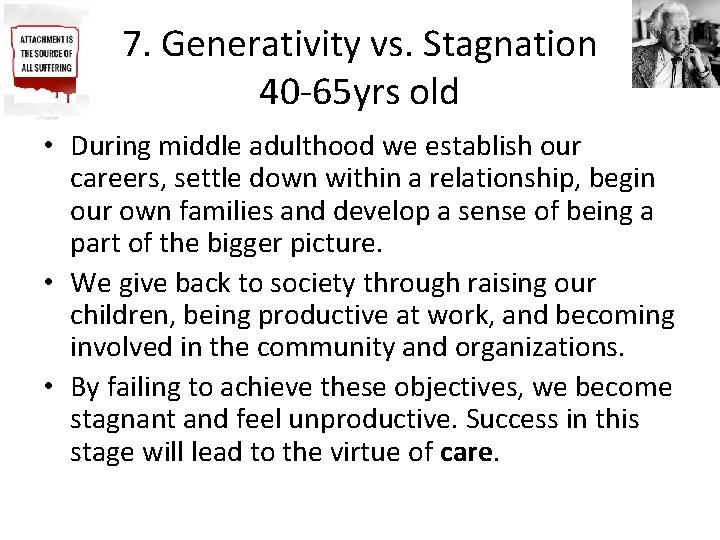 ATTACHMENT IS THE SOURCE OF ALL SUFFERING

7. Generativity vs. Stagnation
40-65yrs old

• During middle adulthood we establish our careers, settle down within a relationship, begin our own families and develop a sense of being a part of the bigger picture.
• We give back to society through raising our children, being productive at work, and becoming involved in the community and organizations.
• By failing to achieve these objectives, we become stagnant and feel unproductive. Success in this stage will lead to the virtue of care.